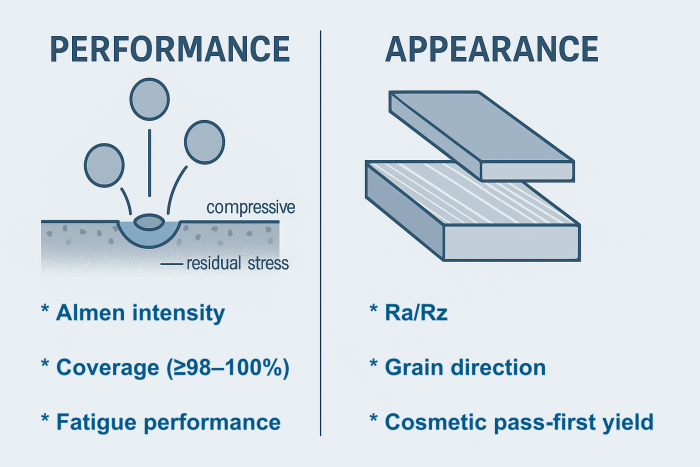 PERFORMANCE

compressive

residual stress

* Almen intensity

* Coverage (≥98–100%)

* Fatigue performance

APPEARANCE

* Ra/Rz

* Grain direction

* Cosmetic pass-first yield